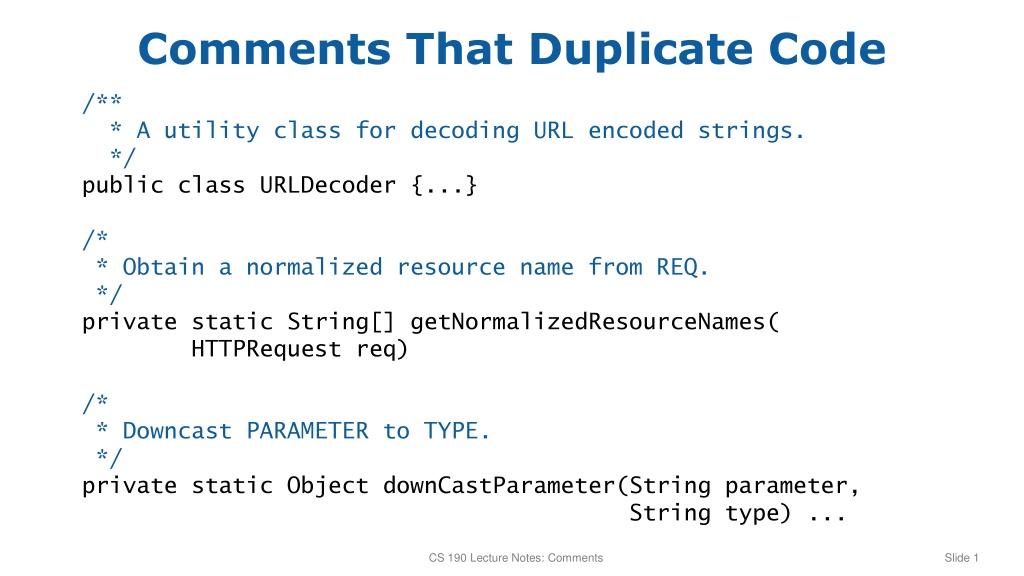 Comments That Duplicate Code

/**
 * A utility class for decoding URL encoded strings.
 */
public class URLDecoder {...}

/*
 * Obtain a normalized resource name from REQ.
 */
private static String[] getNormalizedResourceNames(
        HTTPRequest req)

/*
 * Downcast PARAMETER to TYPE.
 */
private static Object downCastParameter(String parameter,
                                        String type) ...

CS 190 Lecture Notes: Comments

Slide 1